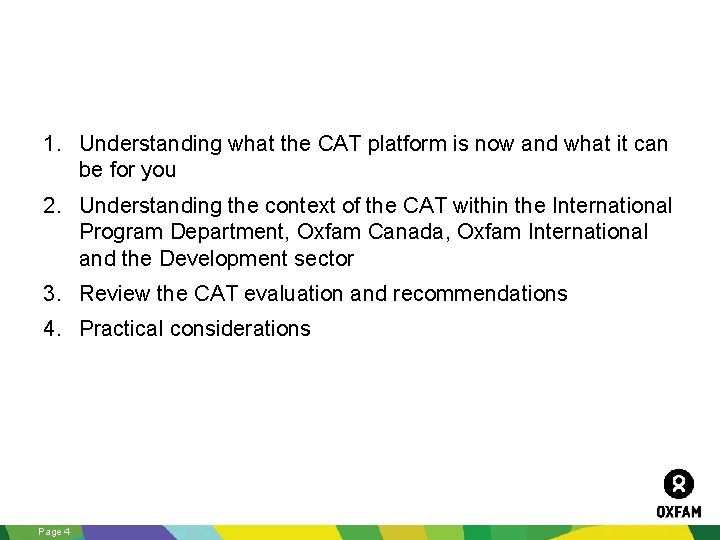 1. Understanding what the CAT platform is now and what it can be for you

2. Understanding the context of the CAT within the International Program Department, Oxfam Canada, Oxfam International and the Development sector

3. Review the CAT evaluation and recommendations

4. Practical considerations

OXFAM

Page 4